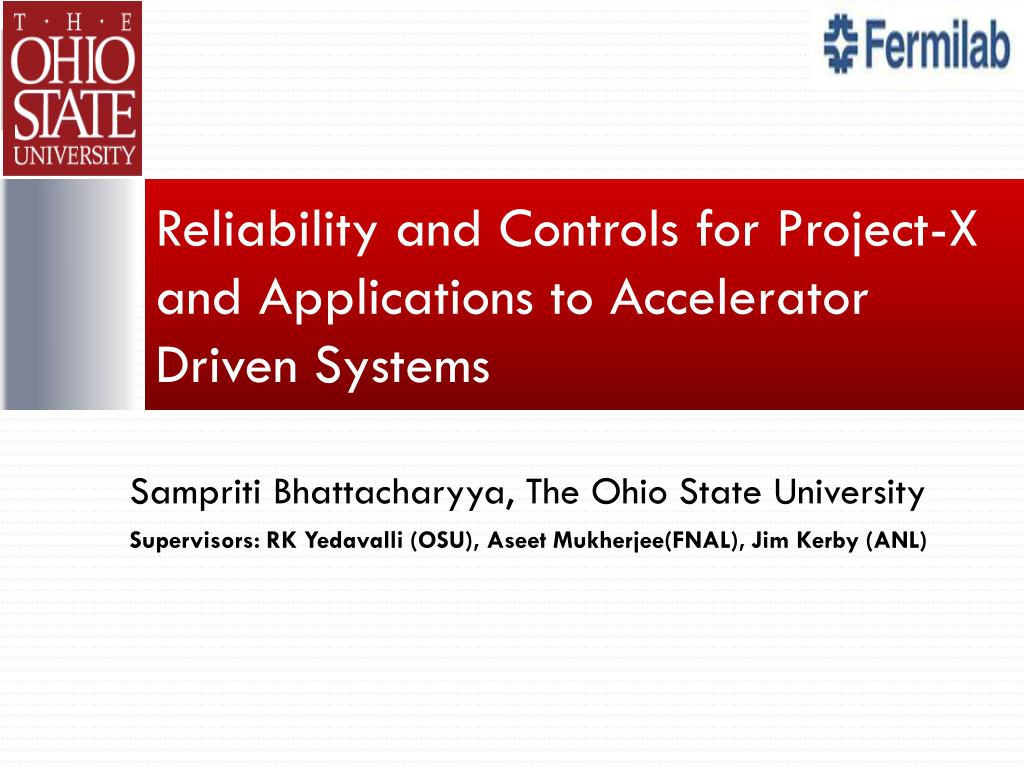 T · H · E
OHIO
STATE
UNIVERSITY

Fermilab

Reliability and Controls for Project-X and Applications to Accelerator Driven Systems

Sampriti Bhattacharyya, The Ohio State University

Supervisors: RK Yedavalli (OSU), Aseet Mukherjee(FNAL), Jim Kerby (ANL)